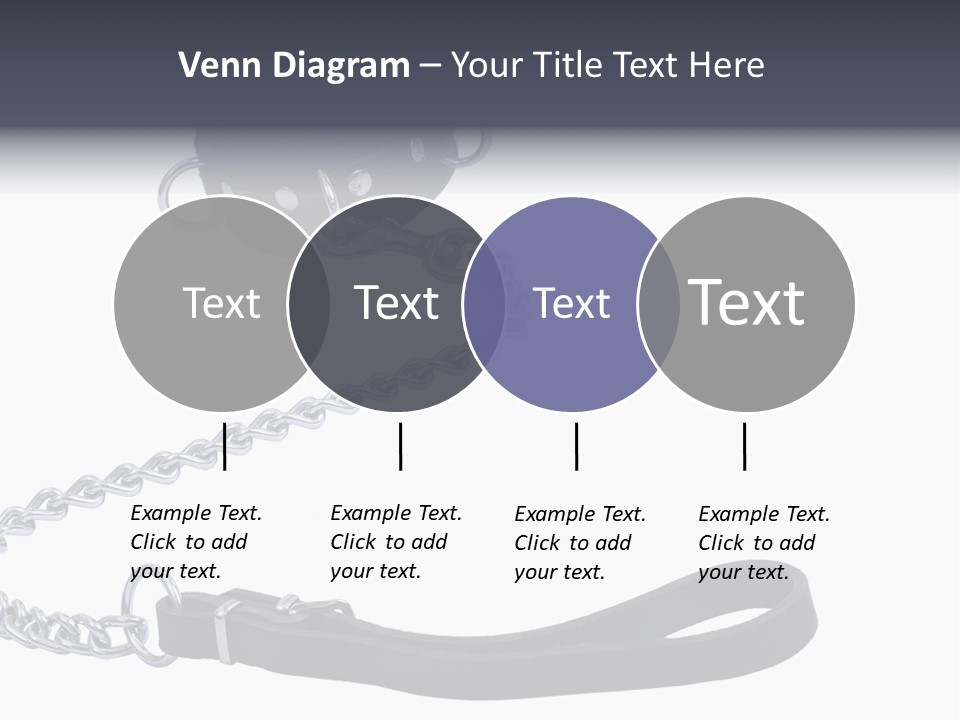 Venn Diagram – Your Title Text Here

Text

Text

Text

Text

Example Text. Click to add your text.

Example Text. Click to add your text.

Example Text. Click to add your text.

Example Text. Click to add your text.